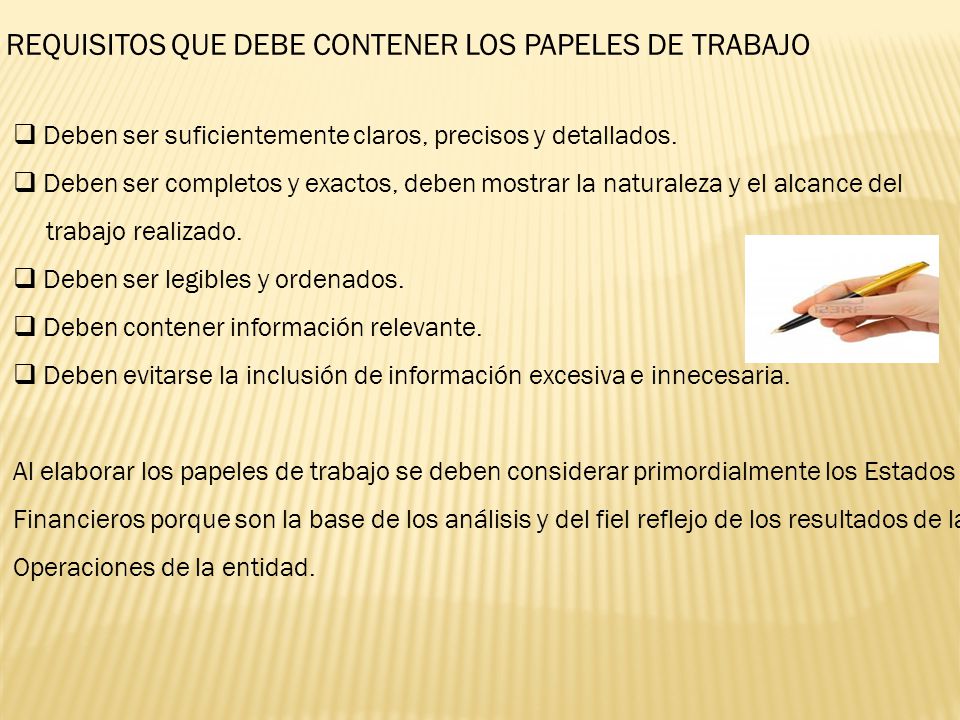 REQUISITOS QUE DEBE CONTENER LOS PAPELES DE TRABAJO

❑ Deben ser suficientemente claros, precisos y detallados.

❑ Deben ser completos y exactos, deben mostrar la naturaleza y el alcance del trabajo realizado.

❑ Deben ser legibles y ordenados.

❑ Deben contener información relevante.

❑ Deben evitarse la inclusión de información excesiva e innecesaria.

123RF

Al elaborar los papeles de trabajo se deben considerar primordialmente los Estados Financieros porque son la base de los análisis y del fiel reflejo de los resultados de la Operaciones de la entidad.